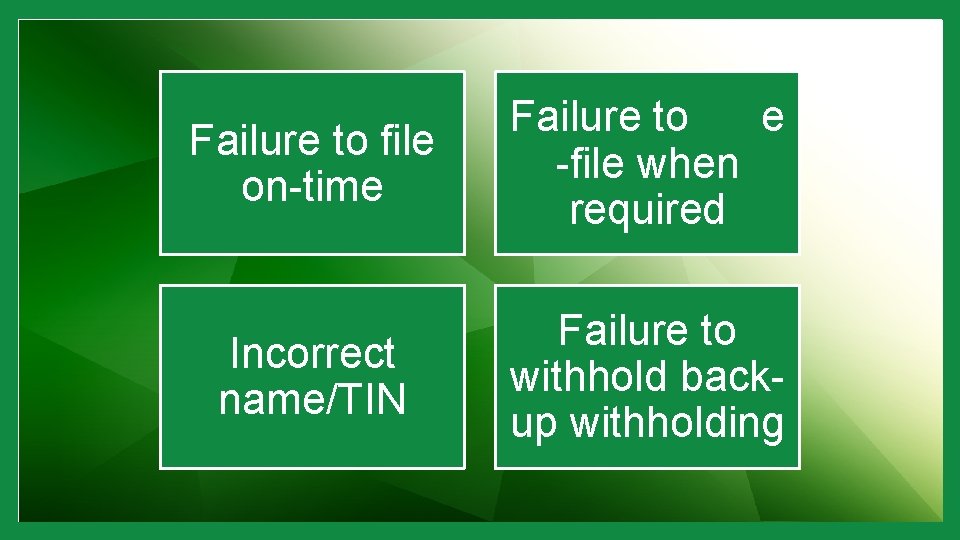 Failure to file on-time

Failure to e -file when required

Incorrect name/TIN

Failure to withhold back-up withholding